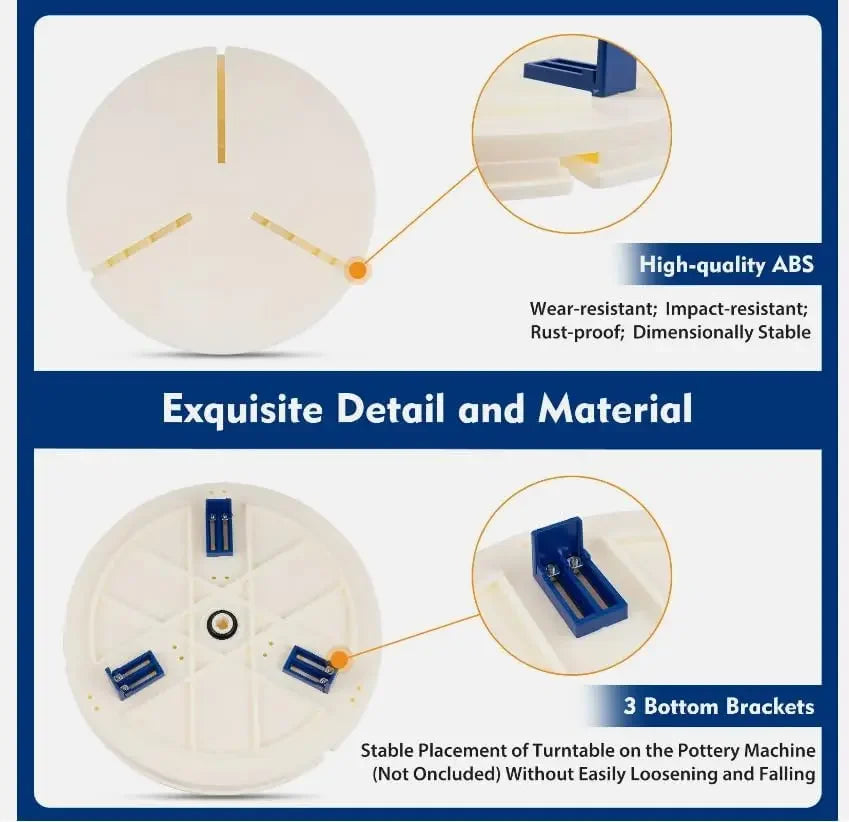 High-quality ABS

Wear-resistant; Impact-resistant; Rust-proof; Dimensionally Stable

Exquisite Detail and Material

3 Bottom Brackets

Stable Placement of Turntable on the Pottery Machine (Not Oncluded) Without Easily Loosening and Falling